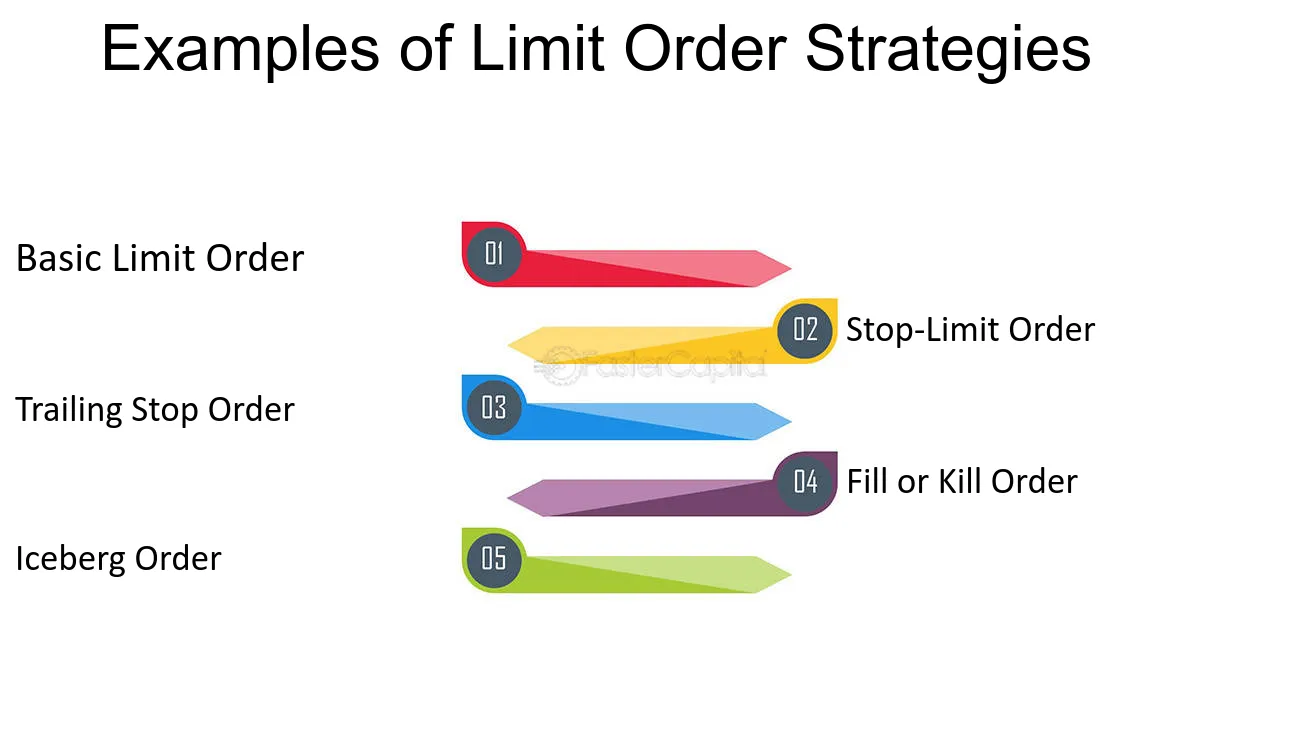 Examples of Limit Order Strategies

Basic Limit Order

01

02

Stop-Limit Order

Trailing Stop Order

03

04

Fill or Kill Order

Iceberg Order

05

FasterCapital